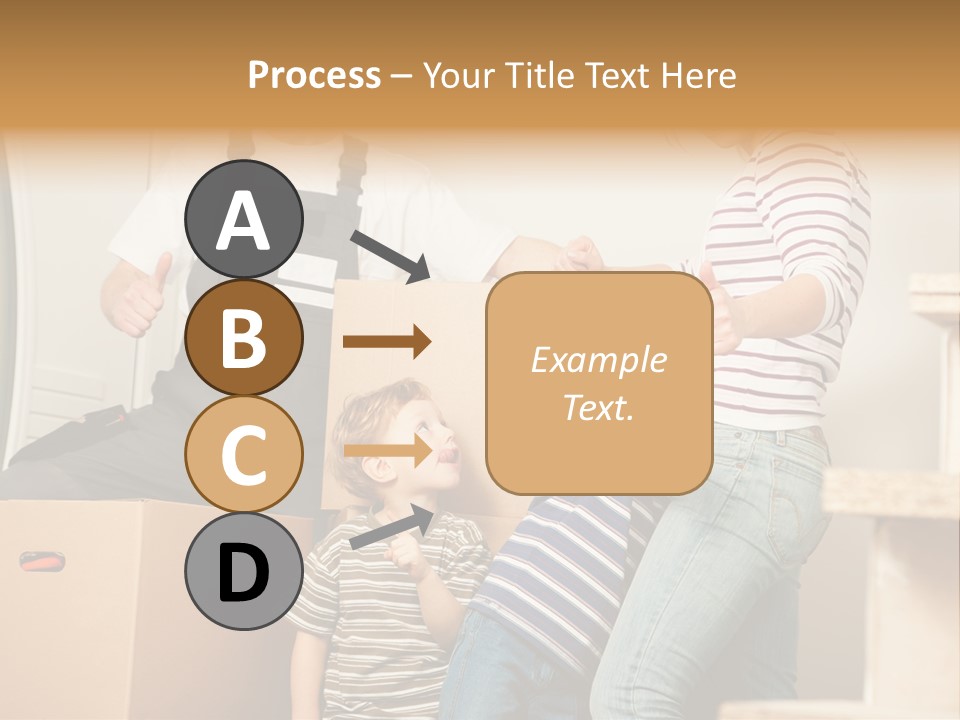 Process – Your Title Text Here

A

B

C

D

Example Text.